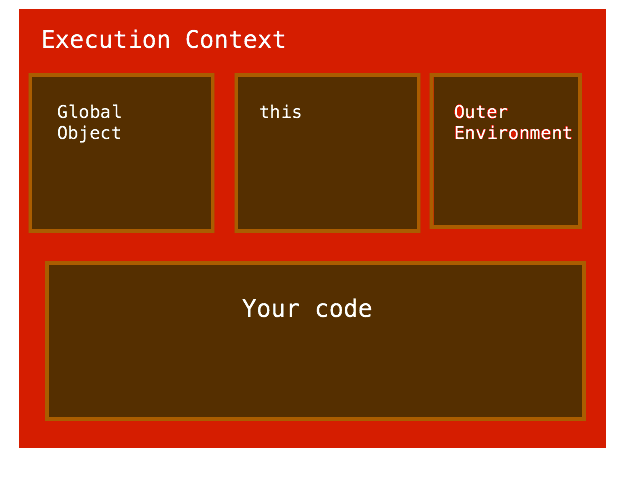 Execution Context

Global Object

this

Outer Environment

Your code